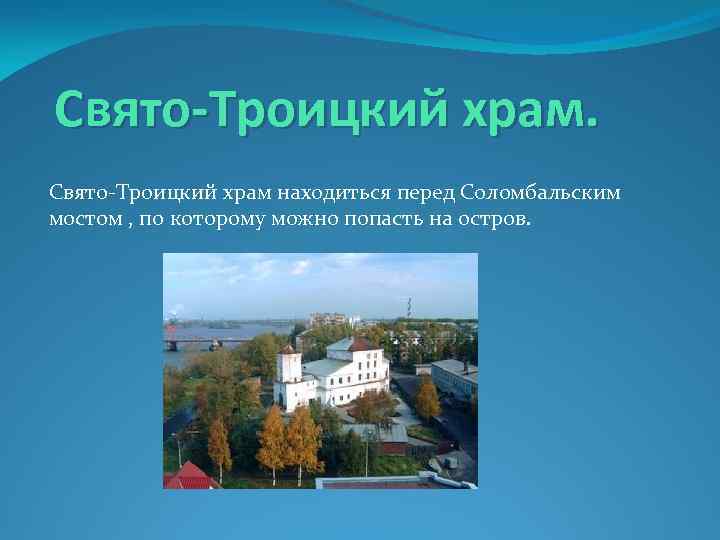 Свято-Троицкий храм.

Свято-Троицкий храм находиться перед Соломбальским мостом , по которому можно попасть на остров.